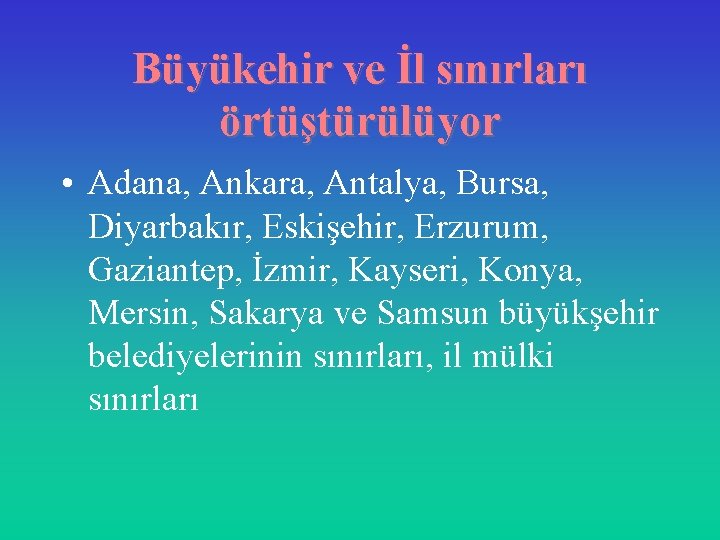 Büyükehir ve İl sınırları örtüştürülüyor

• Adana, Ankara, Antalya, Bursa, Diyarbakır, Eskişehir, Erzurum, Gaziantep, İzmir, Kayseri, Konya, Mersin, Sakarya ve Samsun büyükşehir belediyelerinin sınırları, il mülki sınırları